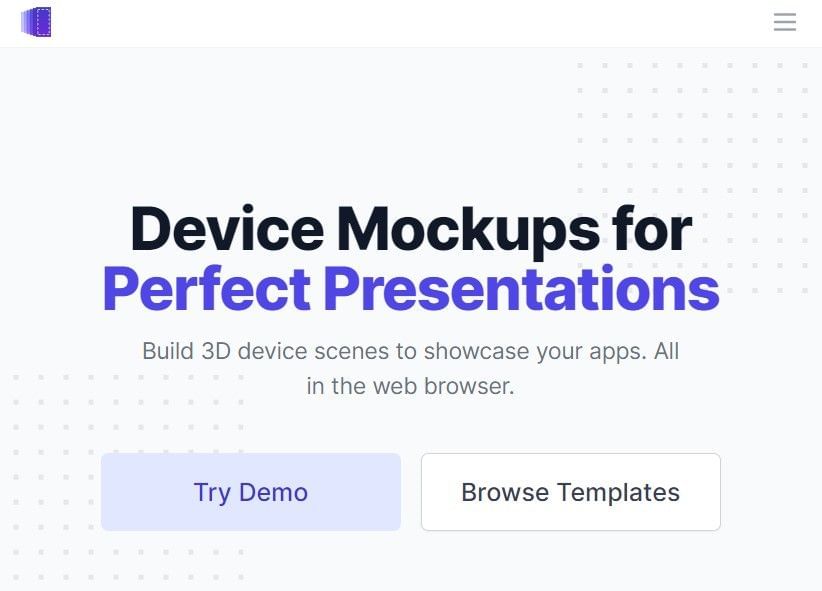 Device Mockups for Perfect Presentations

Build 3D device scenes to showcase your apps. All in the web browser.

Try Demo

Browse Templates